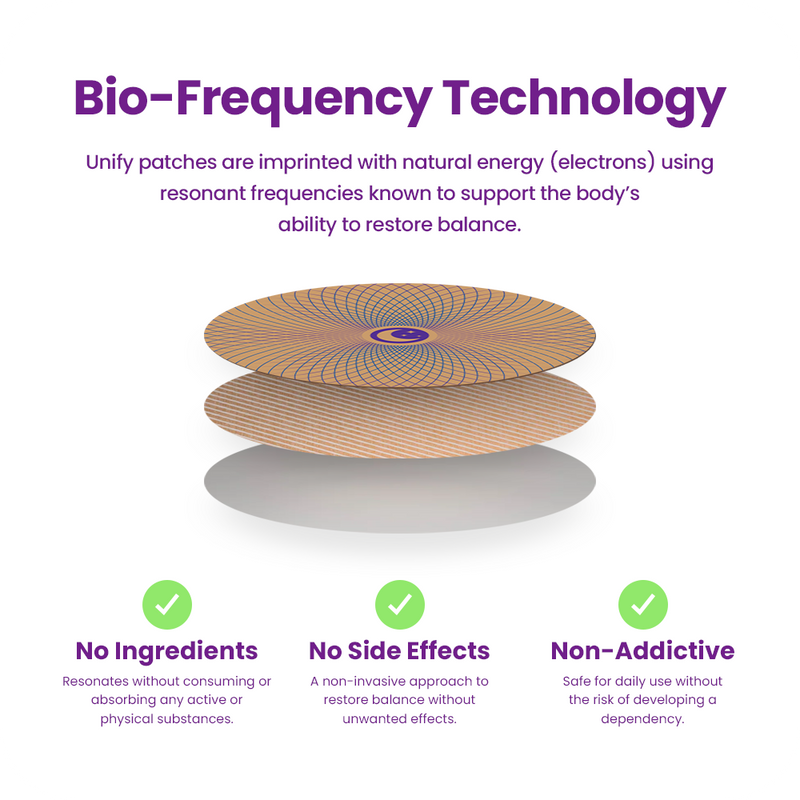 Bio-Frequency Technology

Unify patches are imprinted with natural energy (electrons) using resonant frequencies known to support the body's ability to restore balance.

✓
No Ingredients
Resonates without consuming or absorbing any active or physical substances.

✓
No Side Effects
A non-invasive approach to restore balance without unwanted effects.

✓
Non-Addictive
Safe for daily use without the risk of developing a dependency.